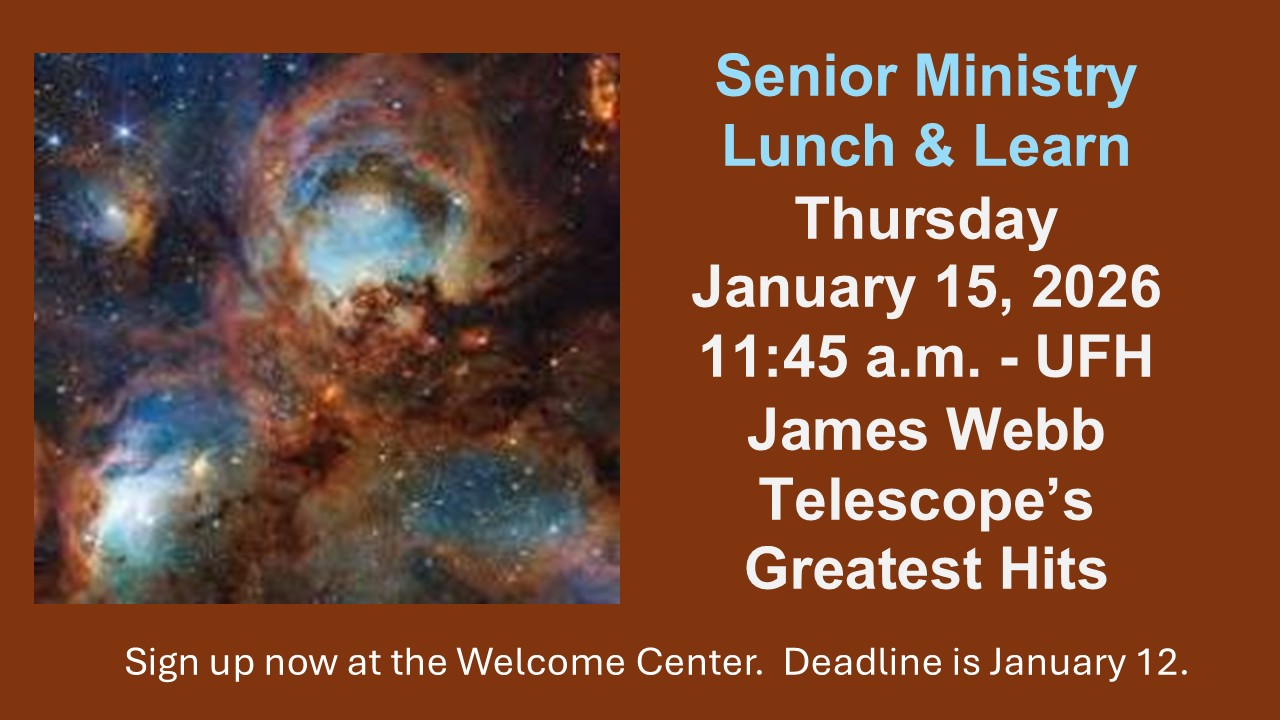 Senior Ministry Lunch & Learn
Thursday
January 15, 2026
11:45 a.m. - UFH
James Webb Telescope's Greatest Hits

Sign up now at the Welcome Center. Deadline is January 12.